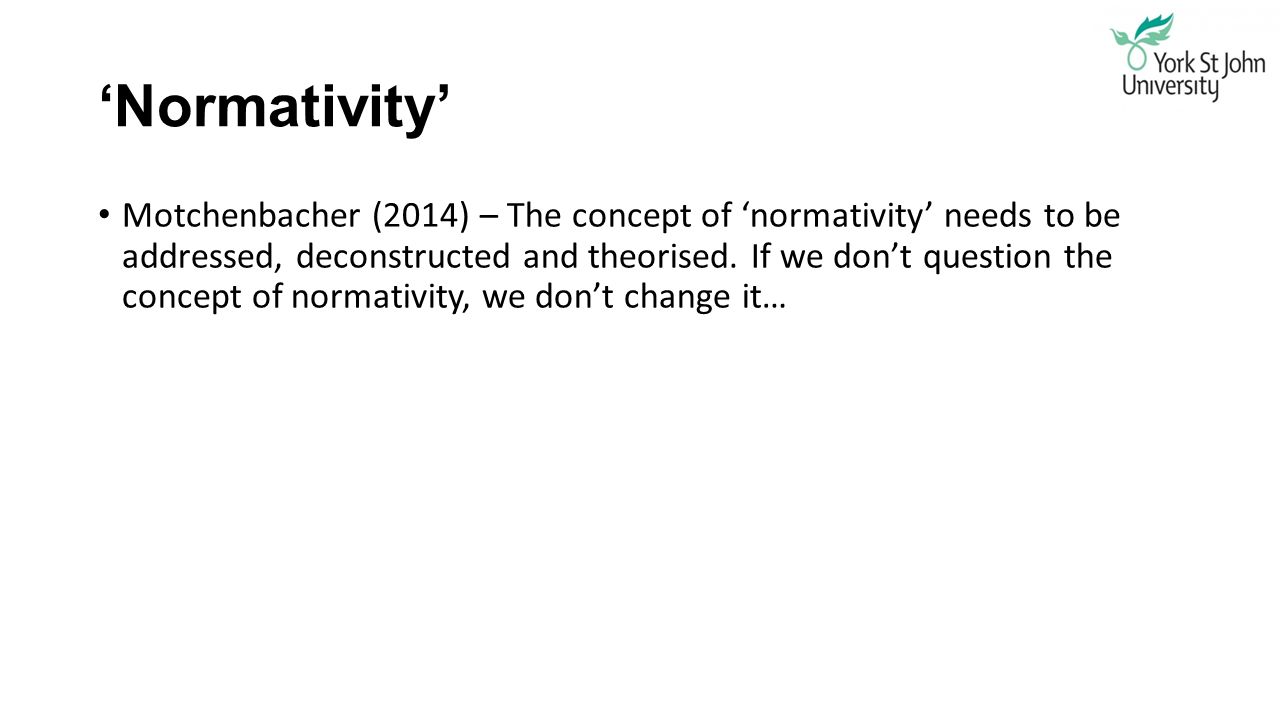 York St John University

‘Normativity’

• Motchenbacher (2014) – The concept of ‘normativity’ needs to be addressed, deconstructed and theorised. If we don’t question the concept of normativity, we don’t change it…